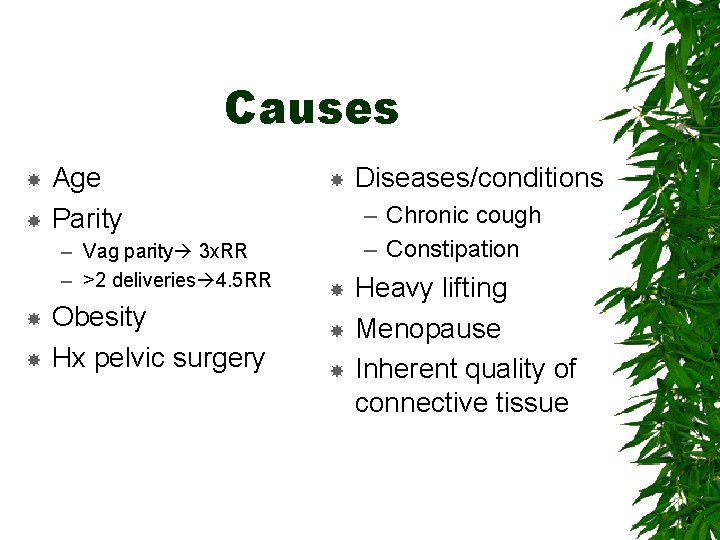 Causes

Age
Parity
– Vag parity→ 3xRR
– >2 deliveries→4.5RR
Obesity
Hx pelvic surgery

Diseases/conditions
– Chronic cough
– Constipation
Heavy lifting
Menopause
Inherent quality of connective tissue